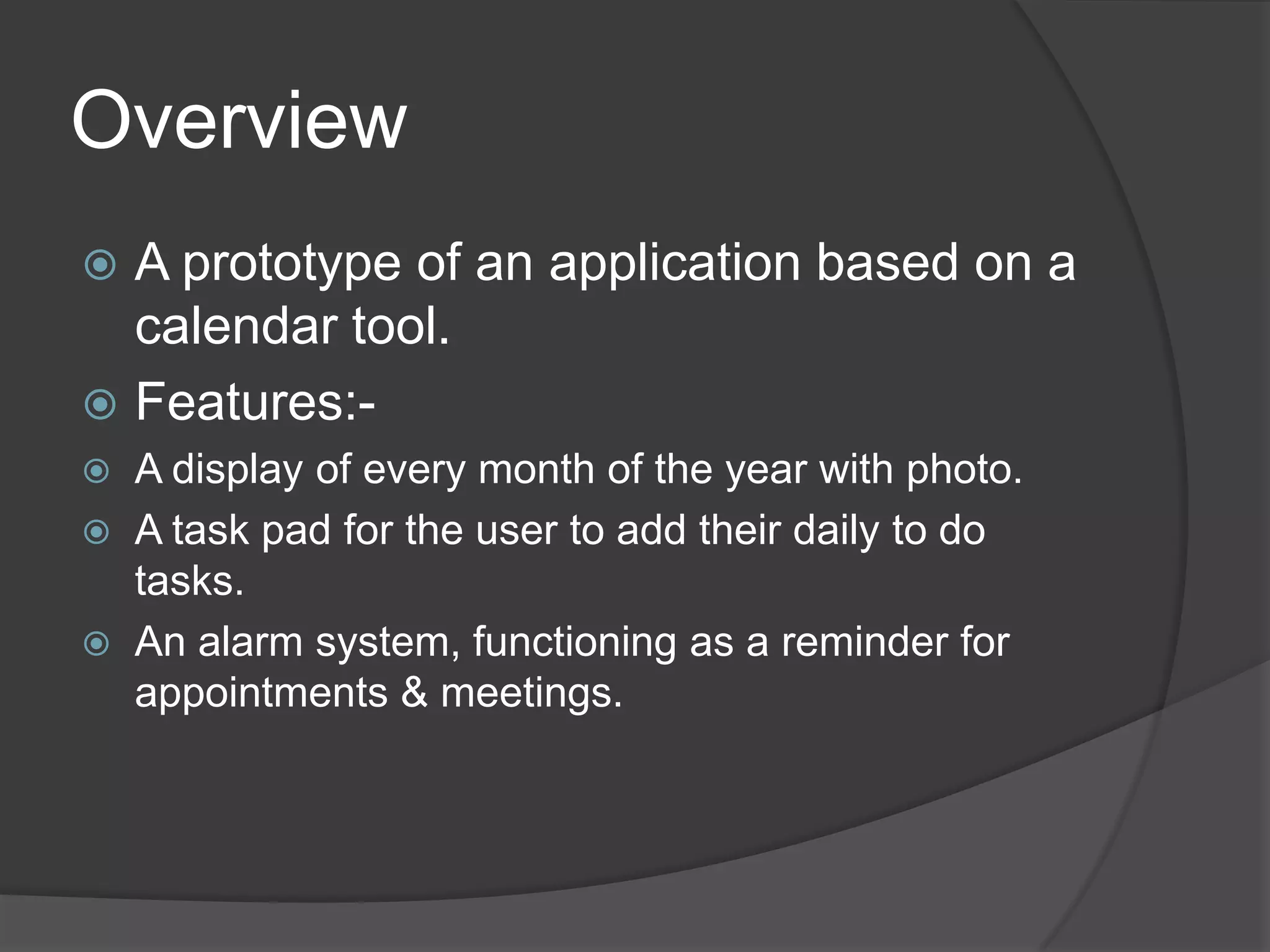 Overview

A prototype of an application based on a calendar tool.

Features:-

A display of every month of the year with photo.

A task pad for the user to add their daily to do tasks.

An alarm system, functioning as a reminder for appointments & meetings.